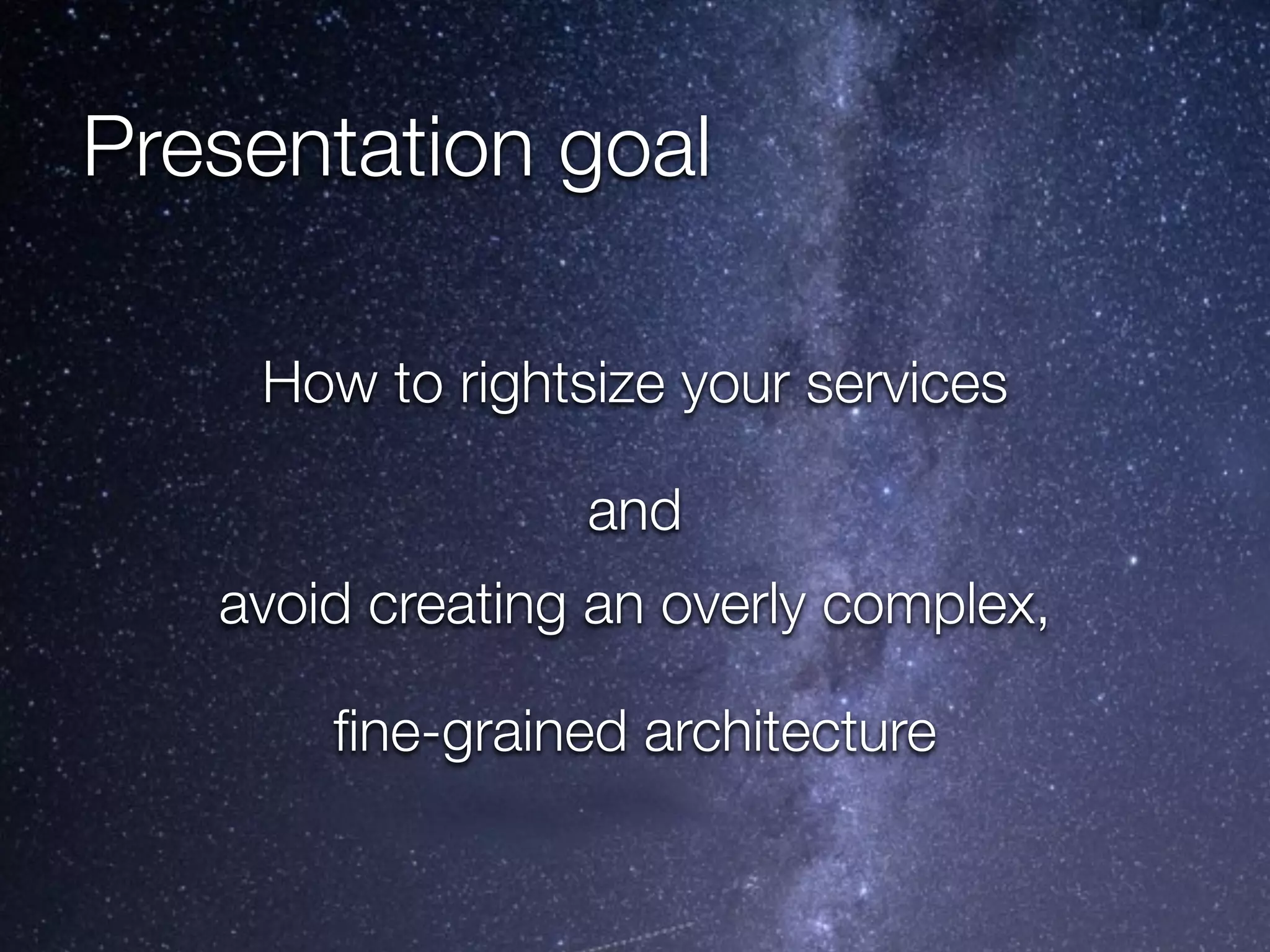 Presentation goal

How to rightsize your services

and

avoid creating an overly complex,

fine-grained architecture